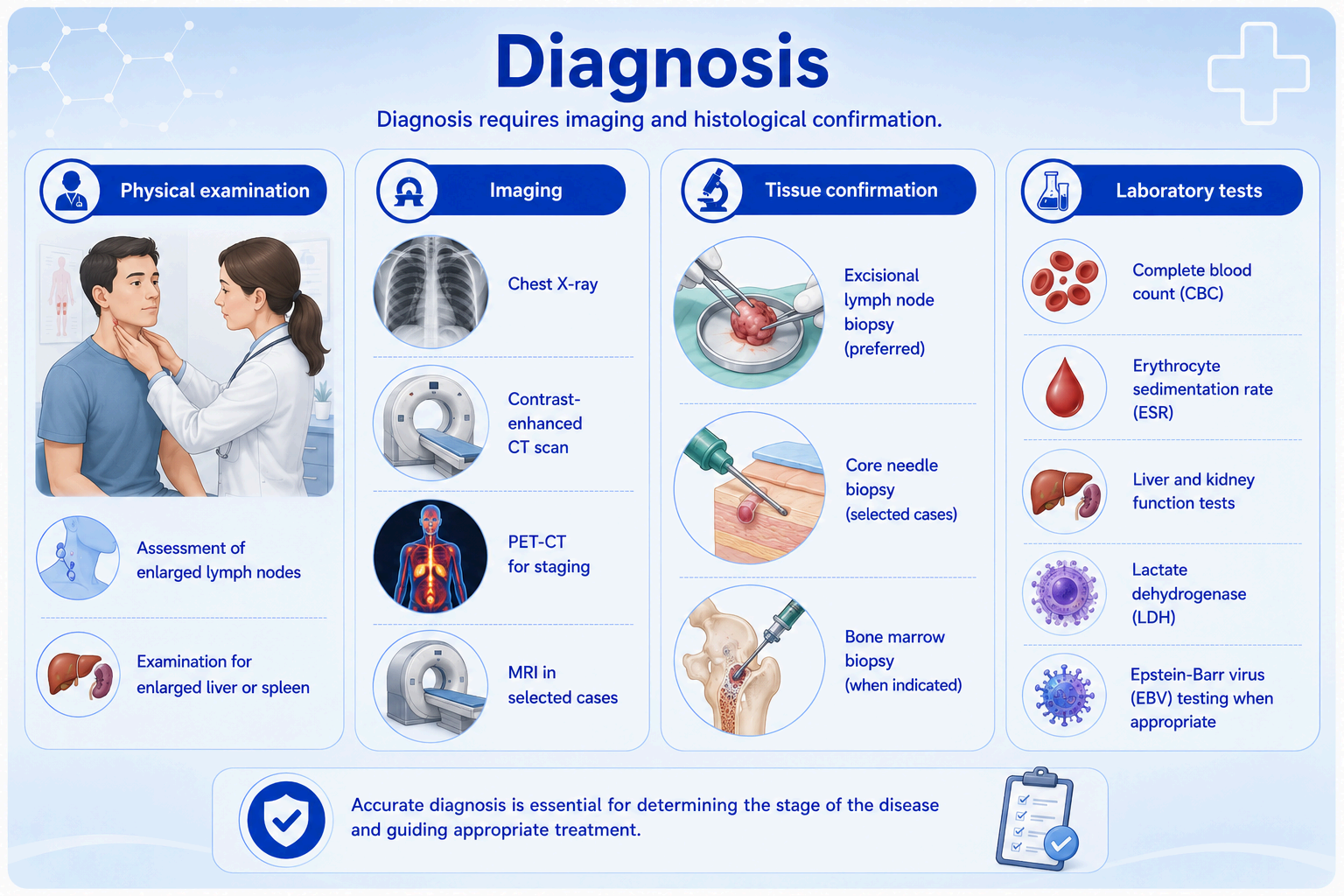 Diagnosis

Diagnosis requires imaging and histological confirmation.

Physical examination

Assessment of enlarged lymph nodes

Examination for enlarged liver or spleen

Imaging

Chest X-ray

Contrast-enhanced CT scan

PET-CT for staging

MRI in selected cases

Tissue confirmation

Excisional lymph node biopsy (preferred)

Core needle biopsy (selected cases)

Bone marrow biopsy (when indicated)

Laboratory tests

Complete blood count (CBC)

Erythrocyte sedimentation rate (ESR)

Liver and kidney function tests

Lactate dehydrogenase (LDH)

Epstein-Barr virus (EBV) testing when appropriate

Accurate diagnosis is essential for determining the stage of the disease and guiding appropriate treatment.